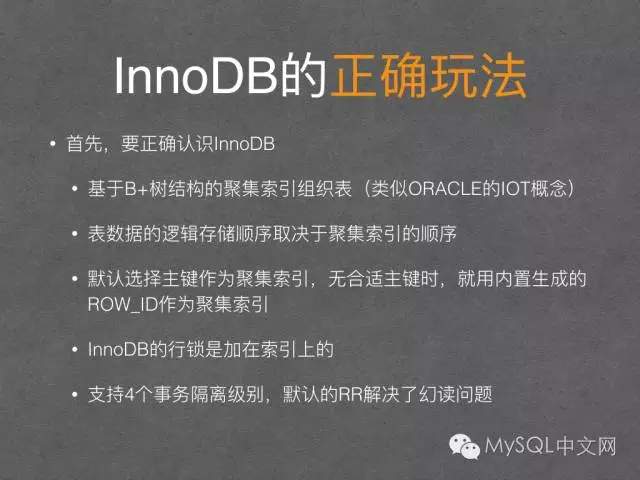 InnoDB的正确玩法

• 首先，要正确认识InnoDB

• 基于B+树结构的聚集索引组织表（类似ORACLE的IOT概念）

• 表数据的逻辑存储顺序取决于聚集索引的顺序

• 默认选择主键作为聚集索引，无合适主键时，就用内置生成的ROW_ID作为聚集索引

• InnoDB的行锁是加在索引上的

• 支持4个事务隔离级别，默认的RR解决了幻读问题

MySQL中文网